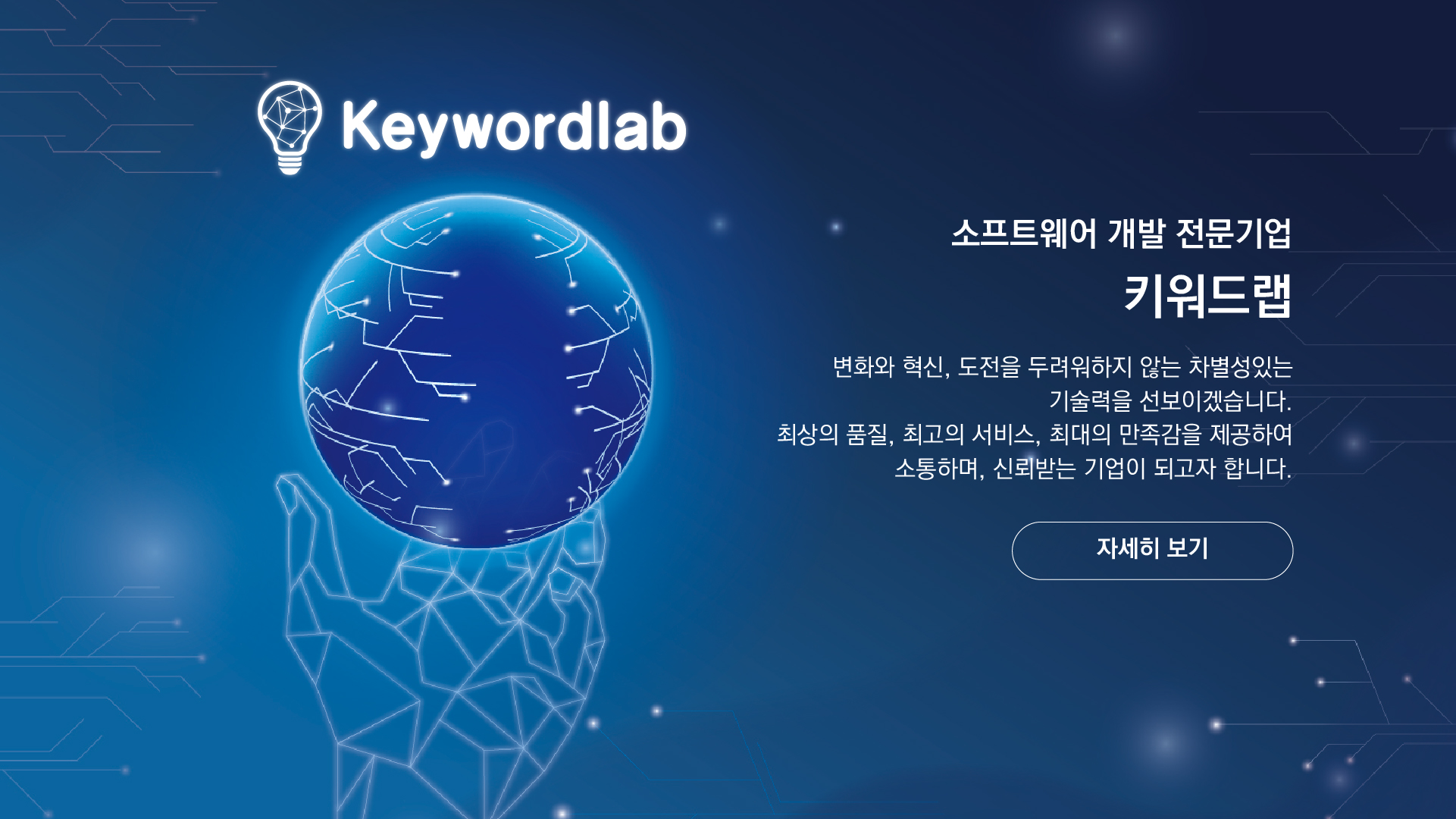 Keywordlab

소프트웨어 개발 전문기업
키워드랩

변화와 혁신, 도전을 두려워하지 않는 차별성있는 기술력을 선보이겠습니다.
최상의 품질, 최고의 서비스, 최대의 만족감을 제공하여 소통하며, 신뢰받는 기업이 되고자 합니다.

자세히 보기